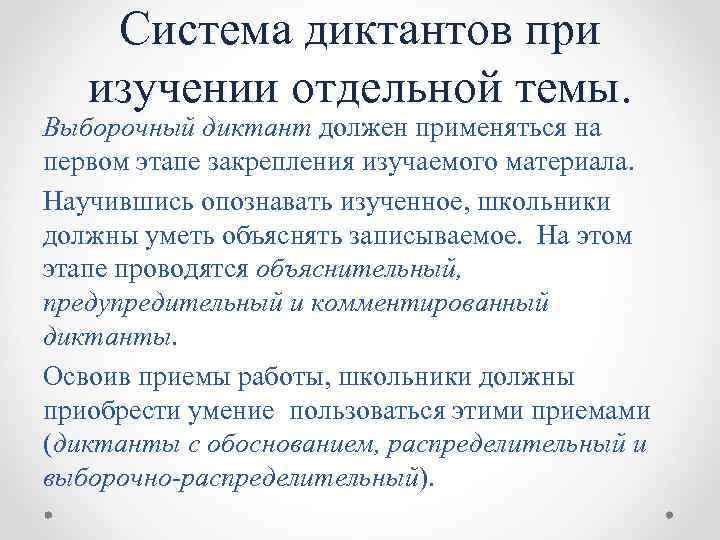 Система диктантов при изучении отдельной темы.

Выборочный диктант должен применяться на первом этапе закрепления изучаемого материала.

Научившись опознавать изученное, школьники должны уметь объяснять записываемое. На этом этапе проводятся объяснительный, предупредительный и комментированный диктанты.

Освоив приемы работы, школьники должны приобрести умение пользоваться этими приемами (диктанты с обоснованием, распределительный и выборочно-распределительный).